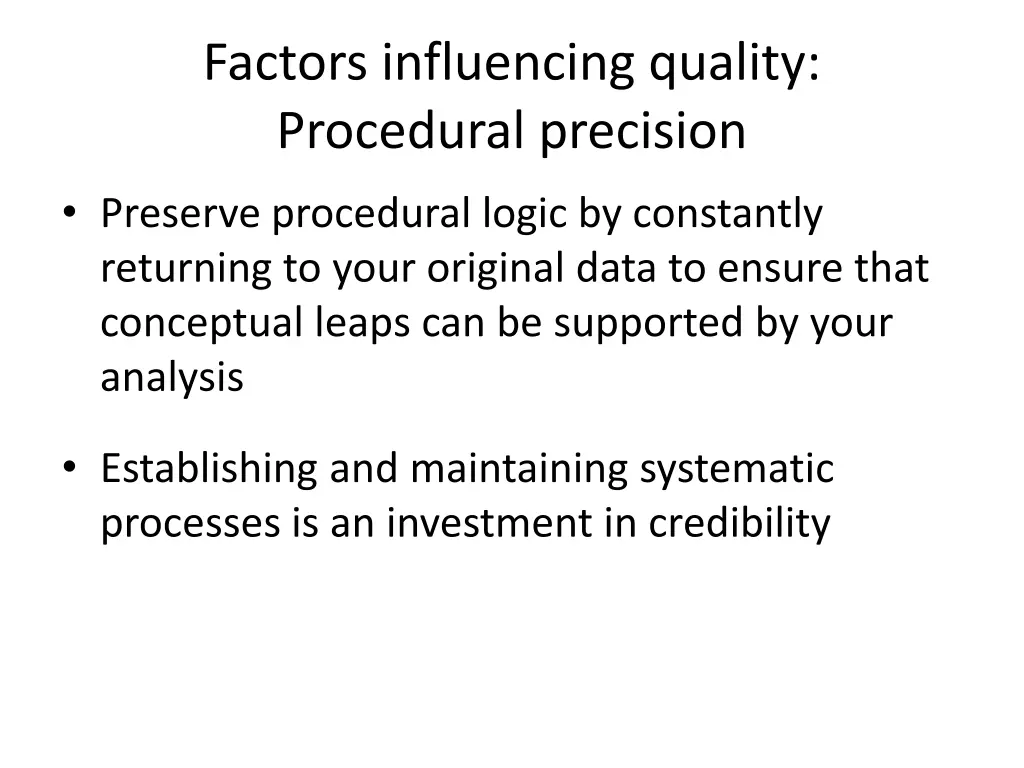 Factors influencing quality: Procedural precision

• Preserve procedural logic by constantly returning to your original data to ensure that conceptual leaps can be supported by your analysis

• Establishing and maintaining systematic processes is an investment in credibility